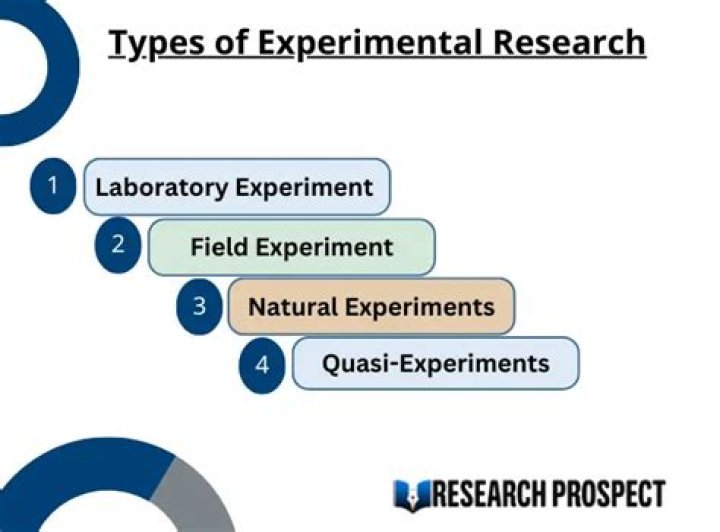 Types of Experimental Research

1 Laboratory Experiment

2 Field Experiment

3 Natural Experiments

4 Quasi-Experiments

RESEARCH PROSPECT